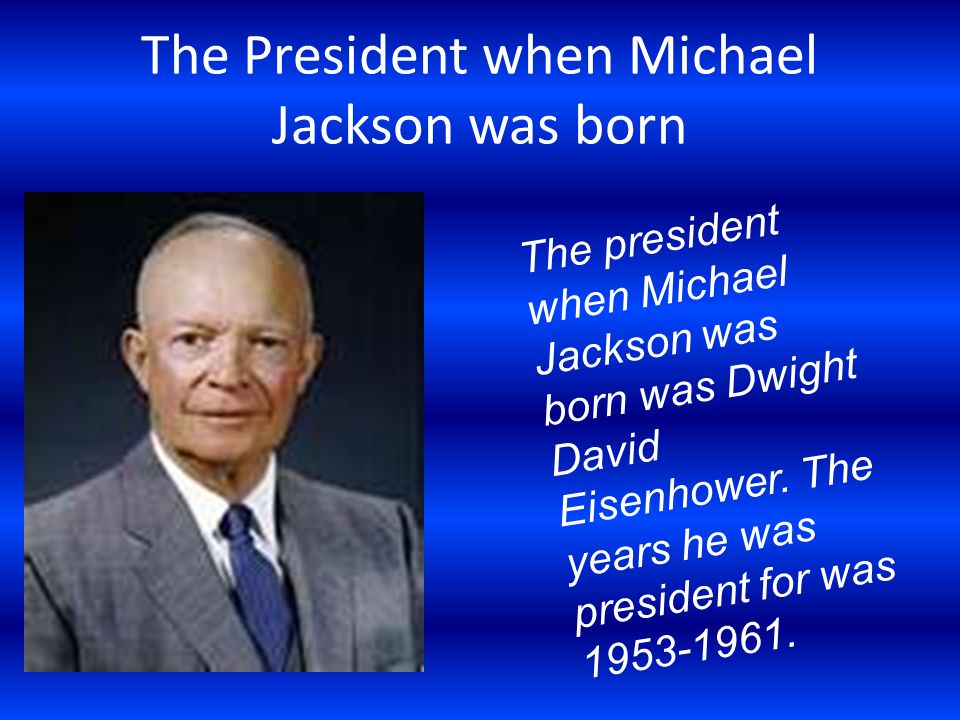 The President when Michael Jackson was born

The president when Michael Jackson was born was Dwight David Eisenhower. The years he was president for was 1953-1961.